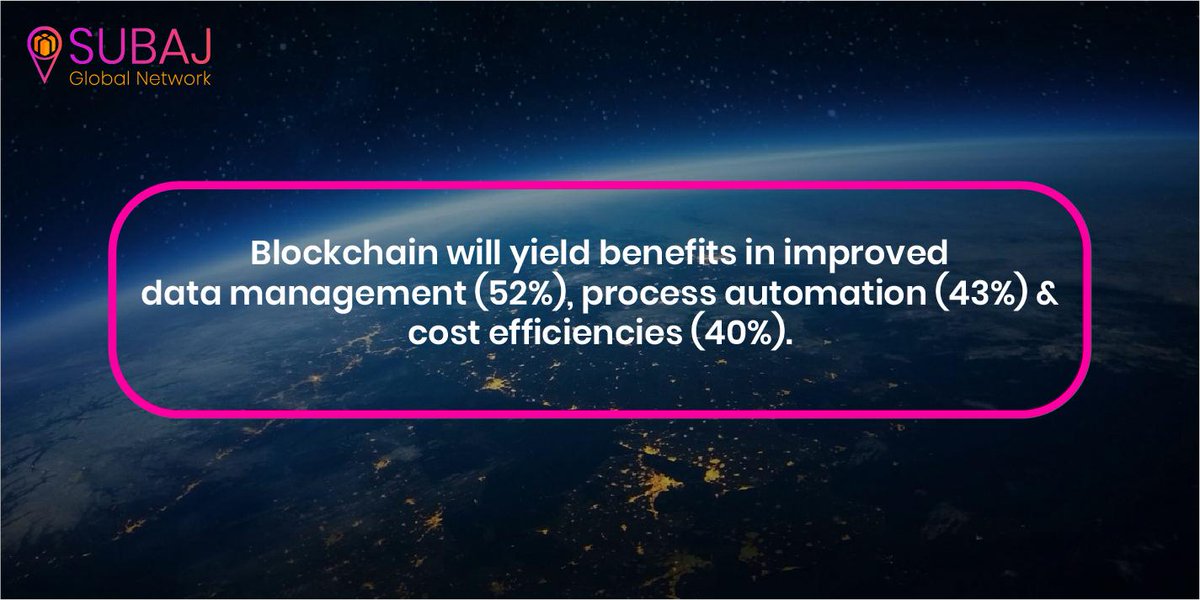 SUBAJ
Global Network

Blockchain will yield benefits in improved data management (52%), process automation (43%) & cost efficiencies (40%).